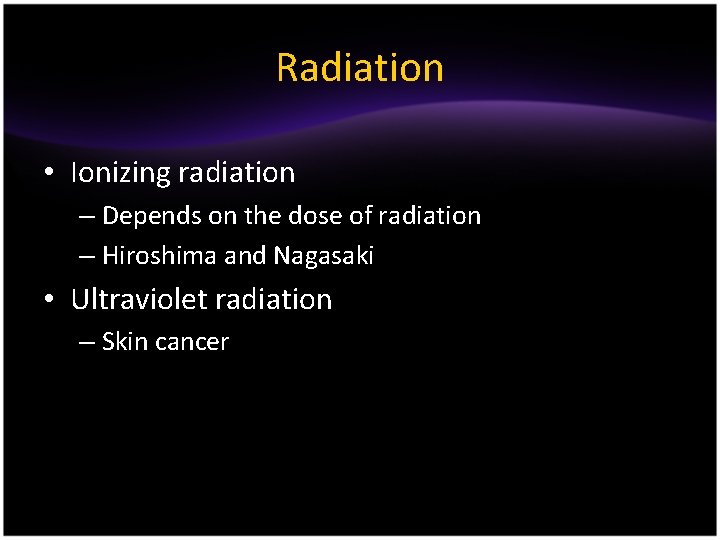 Radiation

• Ionizing radiation
– Depends on the dose of radiation
– Hiroshima and Nagasaki
• Ultraviolet radiation
– Skin cancer